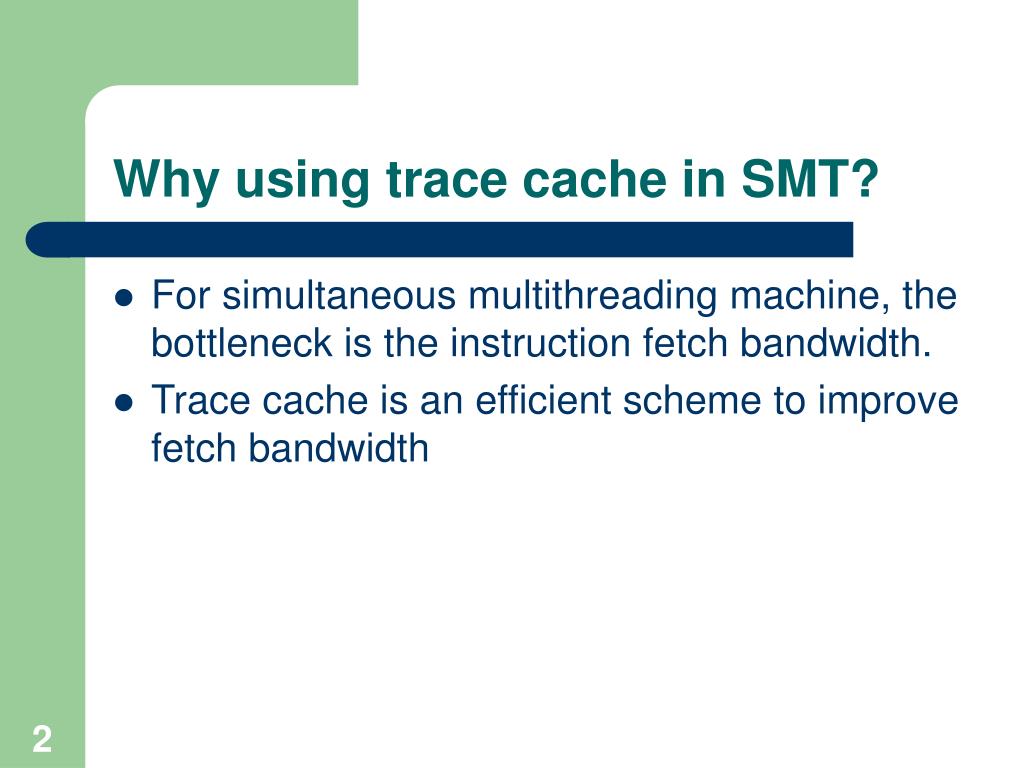 Why using trace cache in SMT?

- For simultaneous multithreading machine, the bottleneck is the instruction fetch bandwidth.
- Trace cache is an efficient scheme to improve fetch bandwidth

2